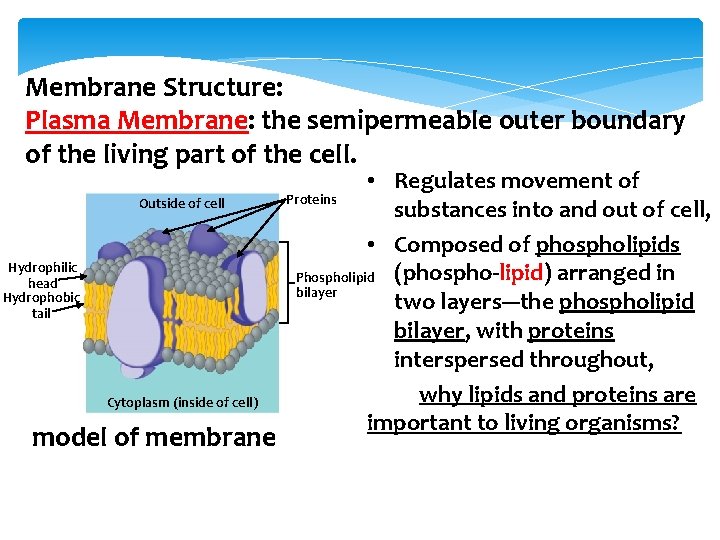 Membrane Structure:
Plasma Membrane: the semipermeable outer boundary of the living part of the cell.

Outside of cell
Proteins
Hydrophilic head
Hydrophobic tail
Phospholipid bilayer
Cytoplasm (inside of cell)

model of membrane

• Regulates movement of substances into and out of cell,
• Composed of phospholipids (phospho-lipid) arranged in two layers—the phospholipid bilayer, with proteins interspersed throughout,

why lipids and proteins are important to living organisms?